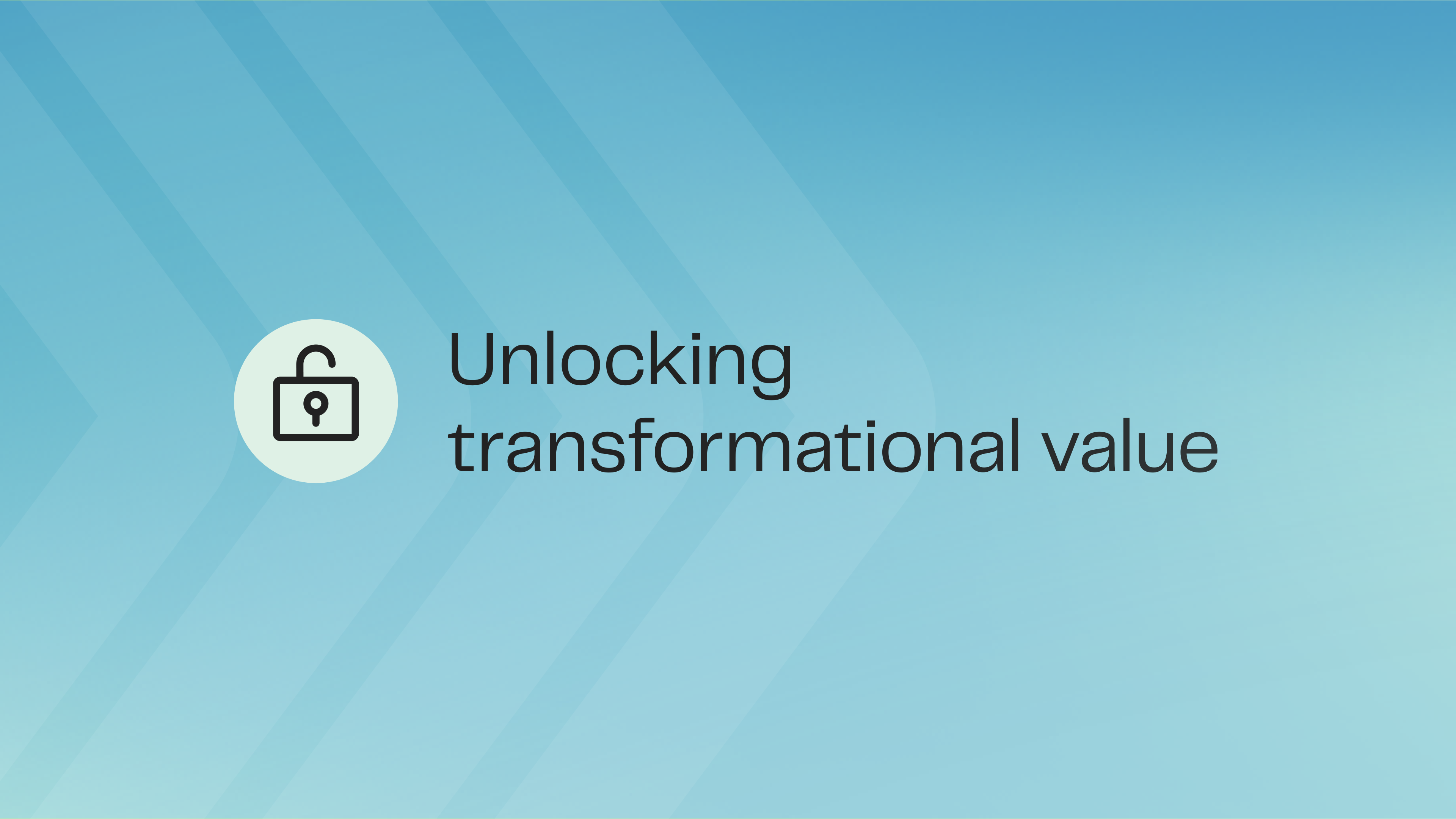 Unlocking transformational value